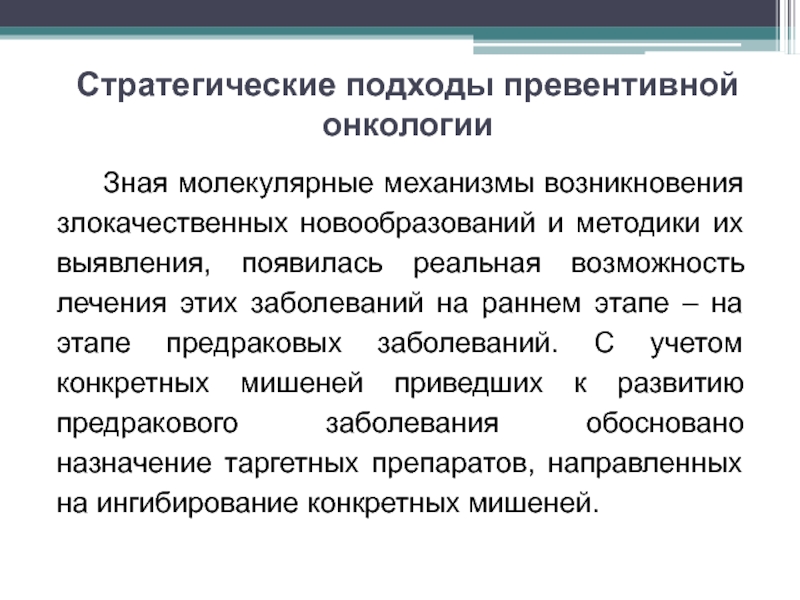 Стратегические подходы превентивной онкологии

Зная молекулярные механизмы возникновения злокачественных новообразований и методики их выявления, появилась реальная возможность лечения этих заболеваний на раннем этапе – на этапе предраковых заболеваний. С учетом конкретных мишеней приведших к развитию предракового заболевания обосновано назначение таргетных препаратов, направленных на ингибирование конкретных мишеней.